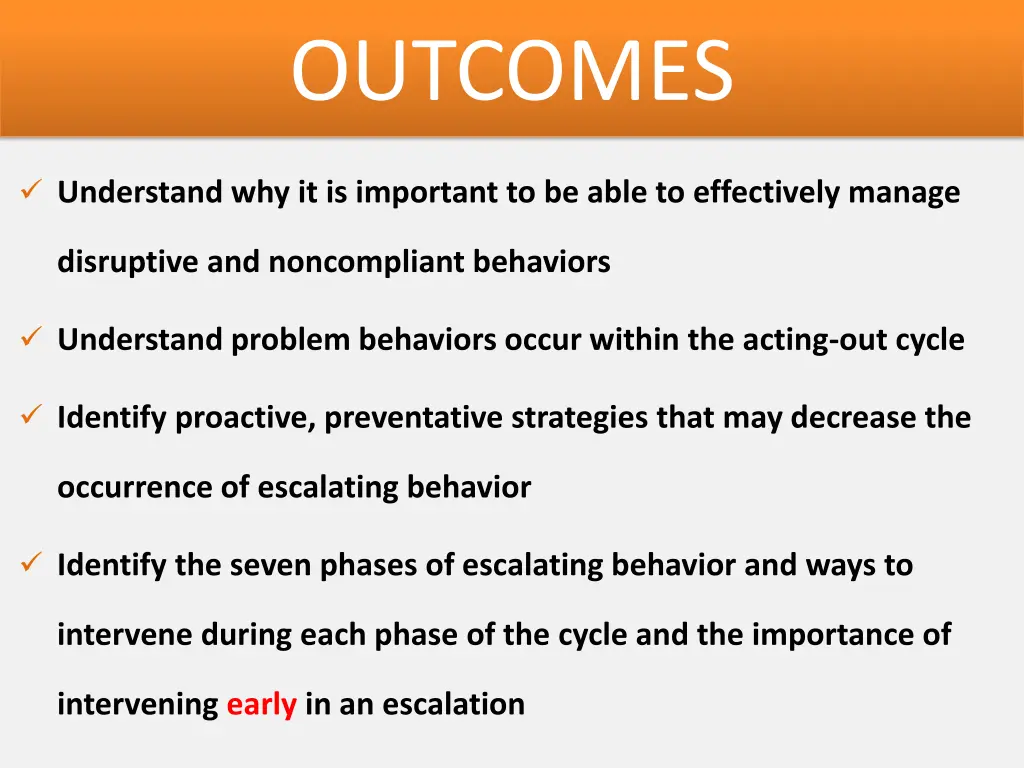 OUTCOMES

✓ Understand why it is important to be able to effectively manage disruptive and noncompliant behaviors

✓ Understand problem behaviors occur within the acting-out cycle

✓ Identify proactive, preventative strategies that may decrease the occurrence of escalating behavior

✓ Identify the seven phases of escalating behavior and ways to intervene during each phase of the cycle and the importance of intervening early in an escalation